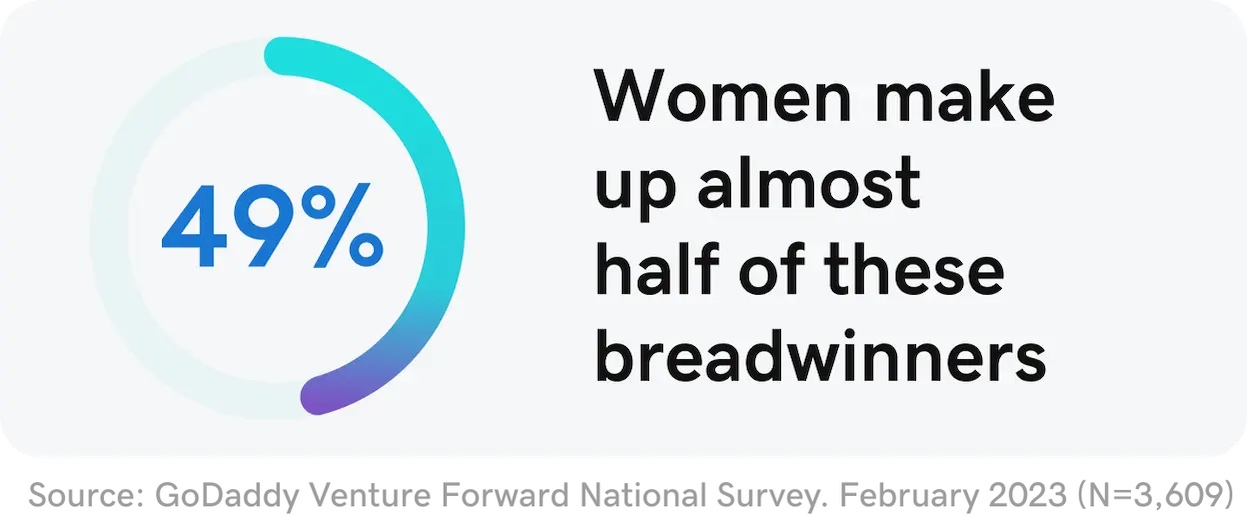 49%

Women make up almost half of these breadwinners

Source: GoDaddy Venture Forward National Survey. February 2023 (N=3,609)